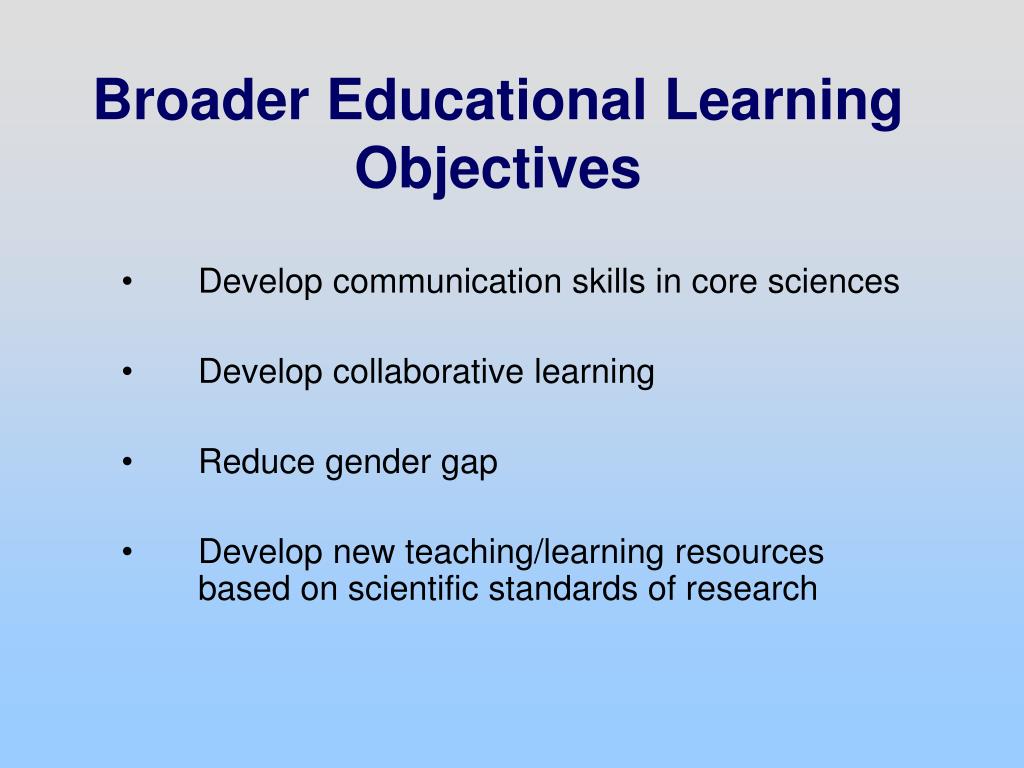 Broader Educational Learning Objectives

• Develop communication skills in core sciences

• Develop collaborative learning

• Reduce gender gap

• Develop new teaching/learning resources based on scientific standards of research